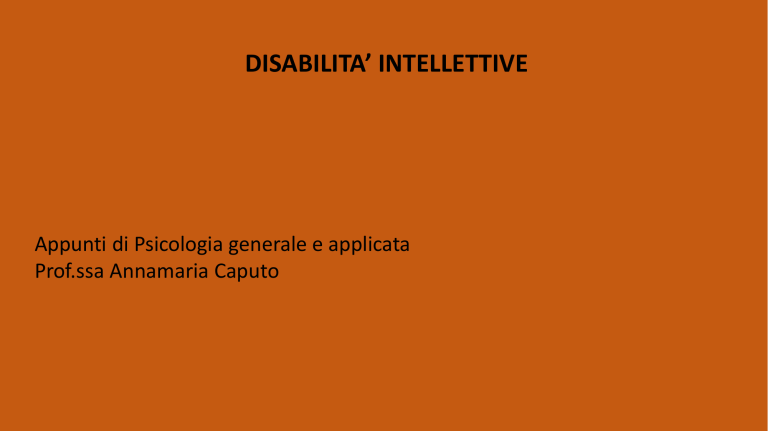 DISABILITA’ INTELLETTIVE

Appunti di Psicologia generale e applicata
Prof.ssa Annamaria Caputo